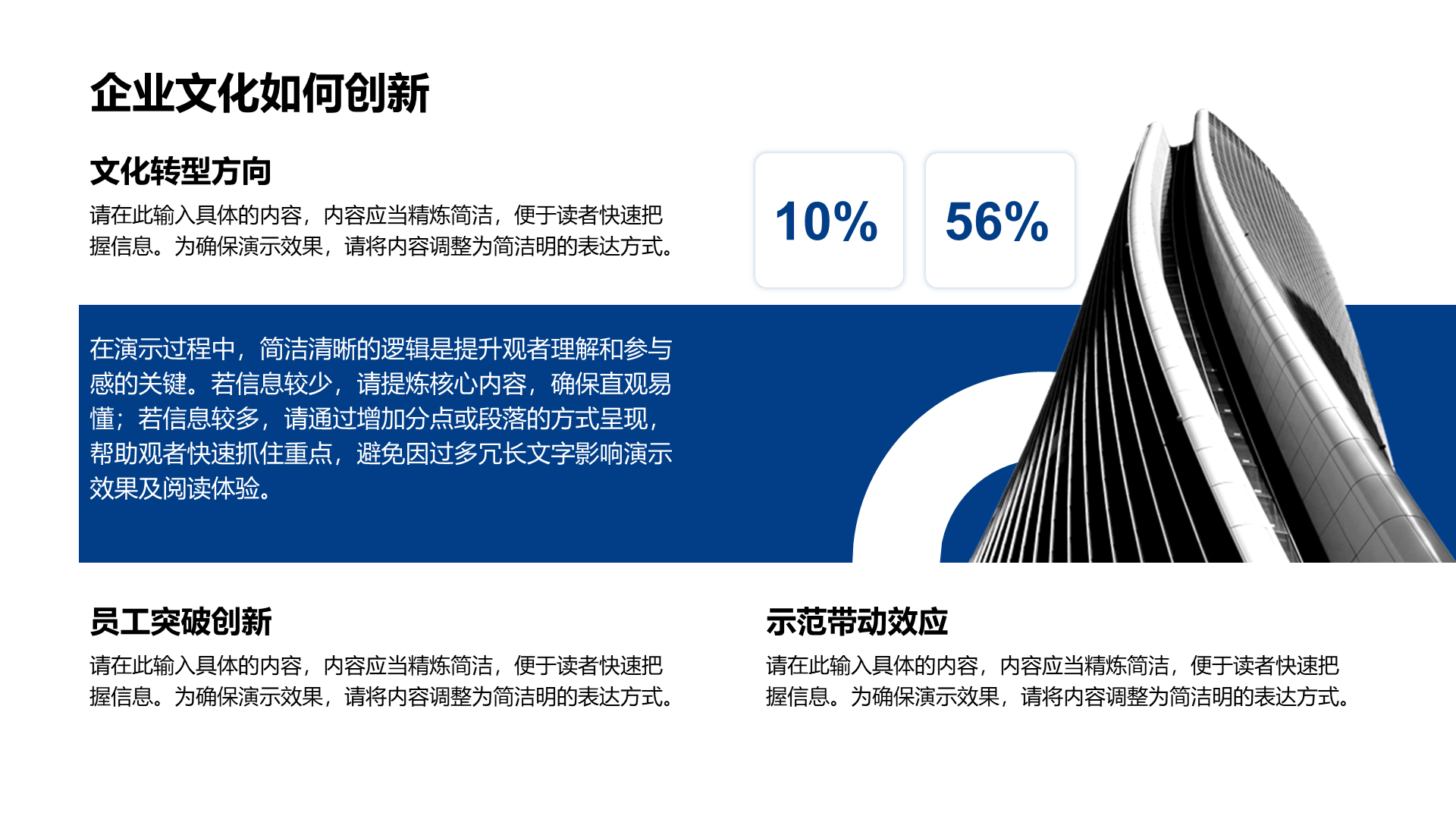 企业文化如何创新

文化转型方向

请在此输入具体的内容，内容应当精炼简洁，便于读者快速把握信息。为确保演示效果，请将内容调整为简洁明的表达方式。

10%

56%

在演示过程中，简洁清晰的逻辑是提升观者理解和参与感的关键。若信息较少，请提炼核心内容，确保直观易懂；若信息较多，请通过增加分点或段落的方式呈现，帮助观者快速抓住重点，避免因过多冗长文字影响演示效果及阅读体验。

员工突破创新

请在此输入具体的内容，内容应当精炼简洁，便于读者快速把握信息。为确保演示效果，请将内容调整为简洁明的表达方式。

示范带动效应

请在此输入具体的内容，内容应当精炼简洁，便于读者快速把握信息。为确保演示效果，请将内容调整为简洁明的表达方式。